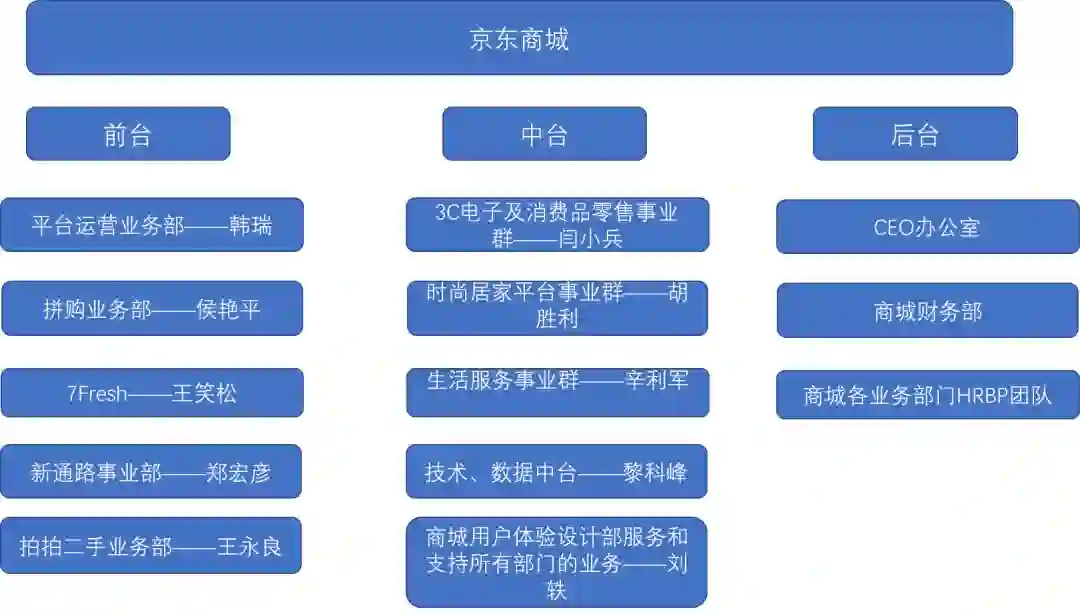 京东商城

前台

平台运营业务部——韩瑞

拼购业务部——侯艳平

7Fresh——王笑松

新通路事业部——郑宏彦

拍拍二手业务部——王永良

中台

3C电子及消费品零售事业群——闫小兵

时尚居家平台事业群——胡胜利

生活服务事业群——辛利军

技术、数据中台——黎科峰

商城用户体验设计部服务和支持所有部门的业务——刘轶

后台

CEO办公室

商城财务部

商城各业务部门HRBP团队